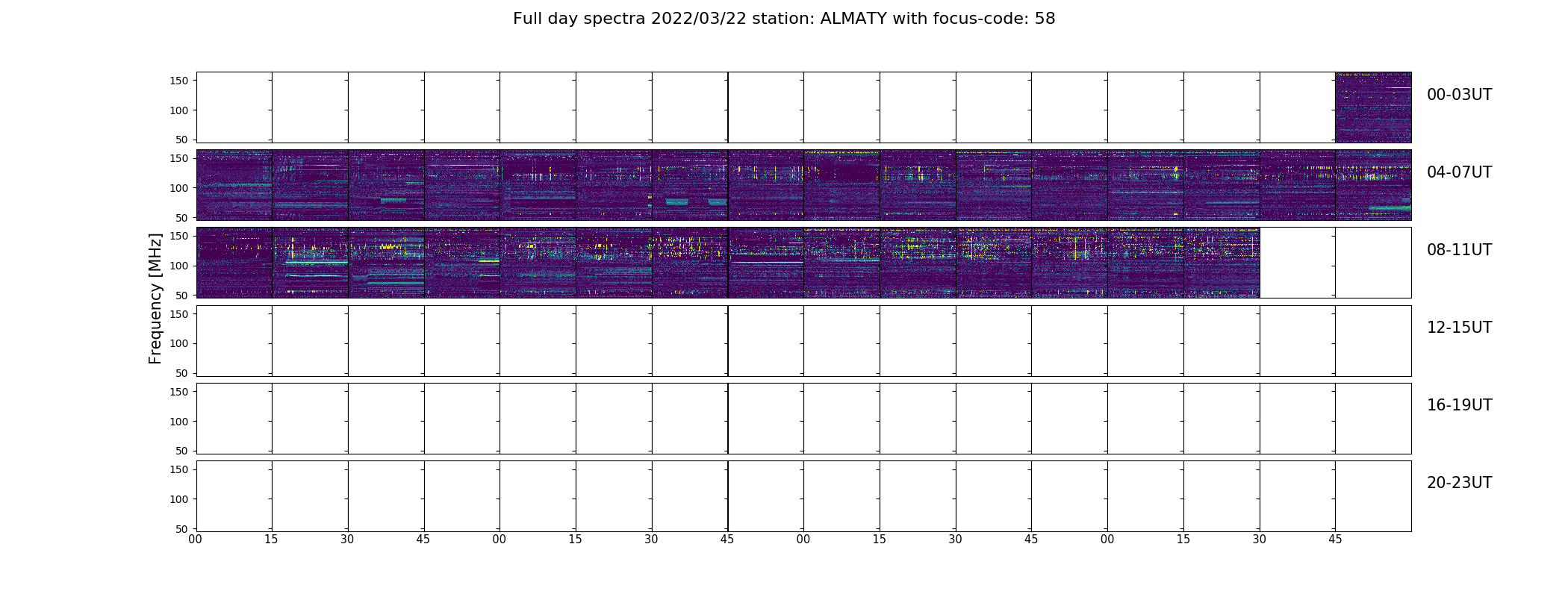 Full day spectra 2022/03/22 station: ALMATY with focus-code: 58

Frequency [MHz]

150
100
50
00-03UT

150
100
50
04-07UT

150
100
50
08-11UT

150
100
50
12-15UT

150
100
50
16-19UT

150
100
50
20-23UT

00 15 30 45 00 15 30 45 00 15 30 45 00 15 30 45